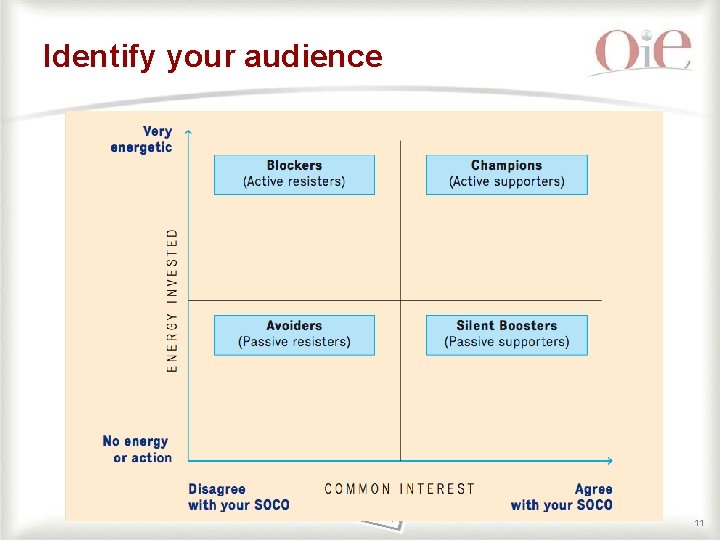 Identify your audience

OiE

Very energetic

ENERGY INVESTED

No energy or action

Blockers
(Active resisters)

Champions
(Active supporters)

Avoiders
(Passive resisters)

Silent Boosters
(Passive supporters)

Disagree with your SOCO

COMMON INTEREST

Agree with your SOCO

11